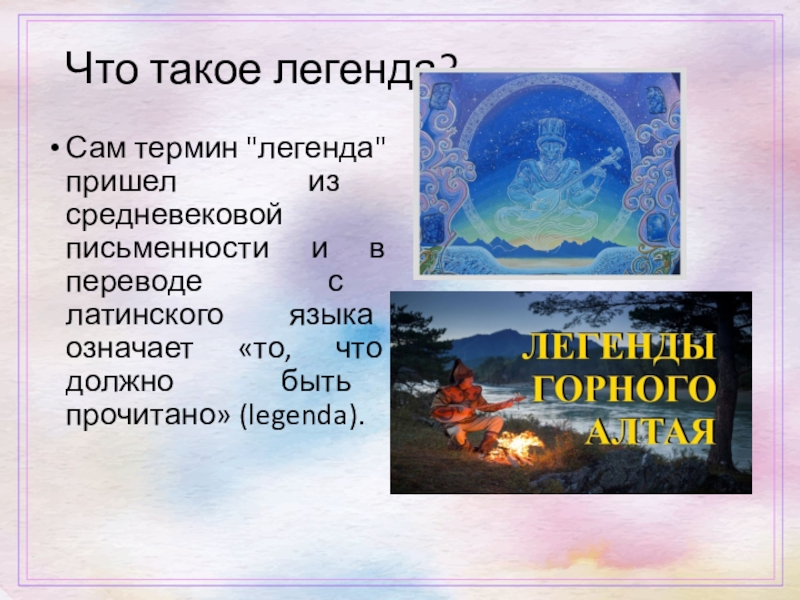 Что такое легенда?

• Сам термин "легенда" пришел из средневековой письменности и в переводе с латинского языка означает «то, что должно быть прочитано» (legenda).

ЛЕГЕНДЫ ГОРНОГО АЛТАЯ